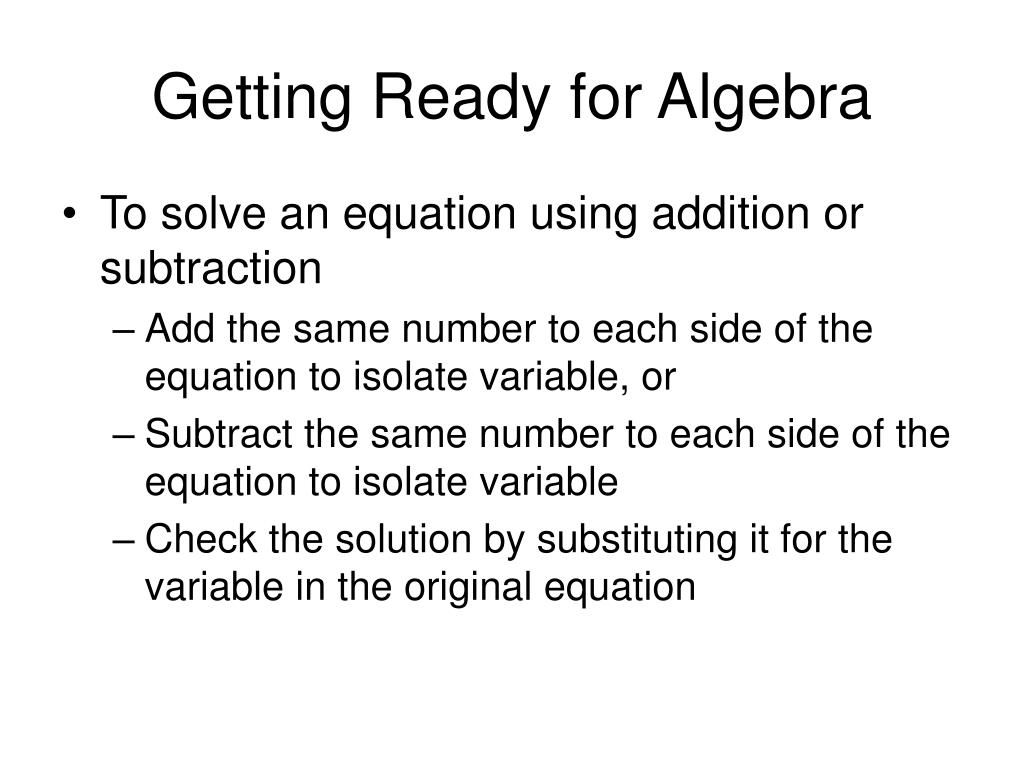 Getting Ready for Algebra

• To solve an equation using addition or subtraction
– Add the same number to each side of the equation to isolate variable, or
– Subtract the same number to each side of the equation to isolate variable
– Check the solution by substituting it for the variable in the original equation